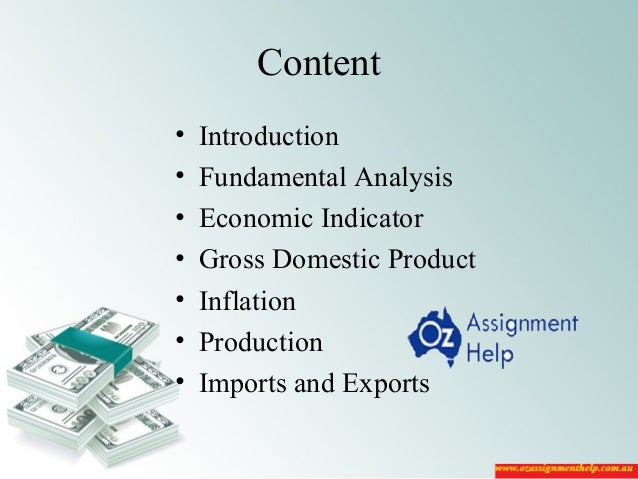 Content

• Introduction
• Fundamental Analysis
• Economic Indicator
• Gross Domestic Product
• Inflation
• Production
• Imports and Exports

Oz Assignment Help

www.ozassignmenthelp.com.au